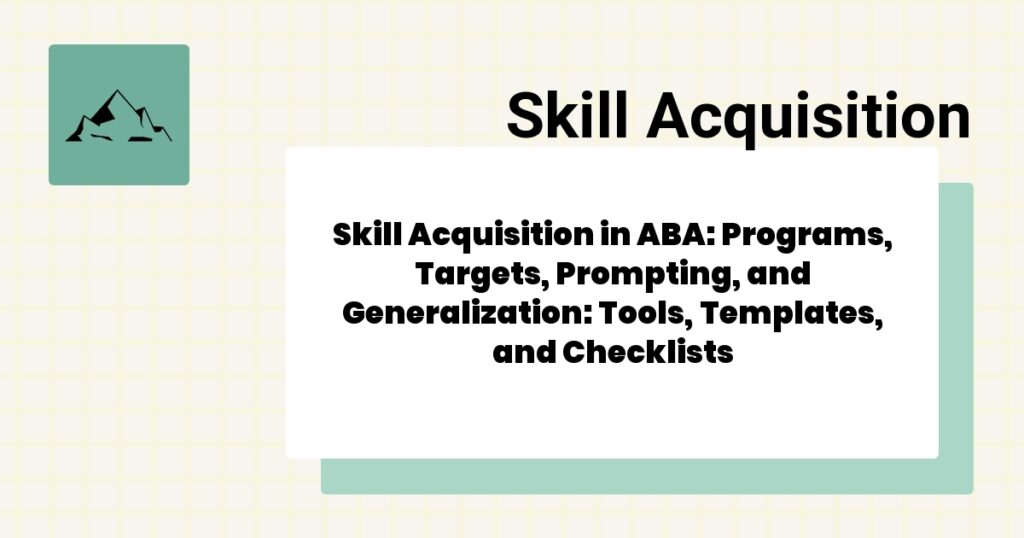 Skill Acquisition

Skill Acquisition in ABA: Programs, Targets, Prompting, and Generalization: Tools, Templates, and Checklists